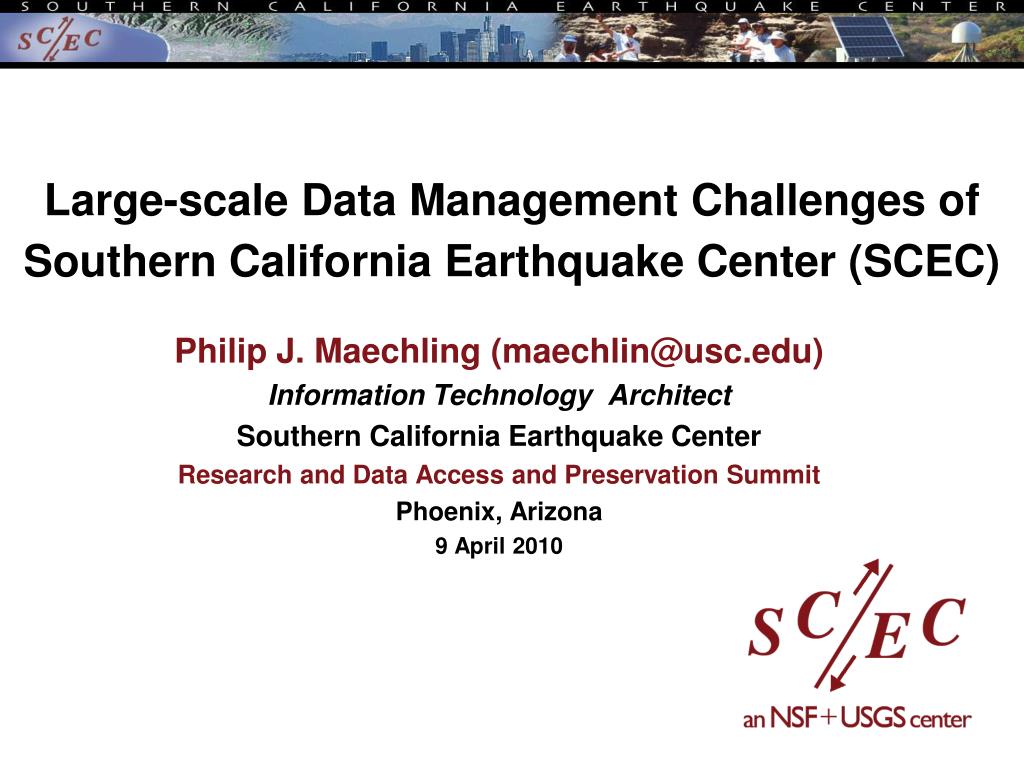 SOUTHERN CALIFORNIA EARTHQUAKE CENTER

SCEC

Large-scale Data Management Challenges of Southern California Earthquake Center (SCEC)

Philip J. Maechling (maechlin@usc.edu)
Information Technology Architect
Southern California Earthquake Center
Research and Data Access and Preservation Summit
Phoenix, Arizona
9 April 2010

SCEC
an NSF+USGS center